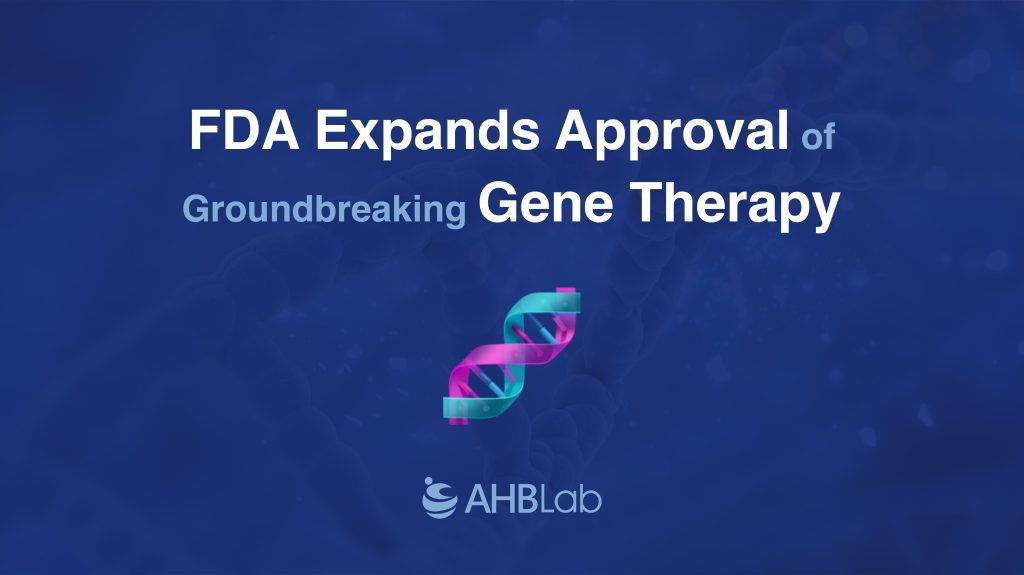 FDA Expands Approval of Groundbreaking Gene Therapy

AHBLab